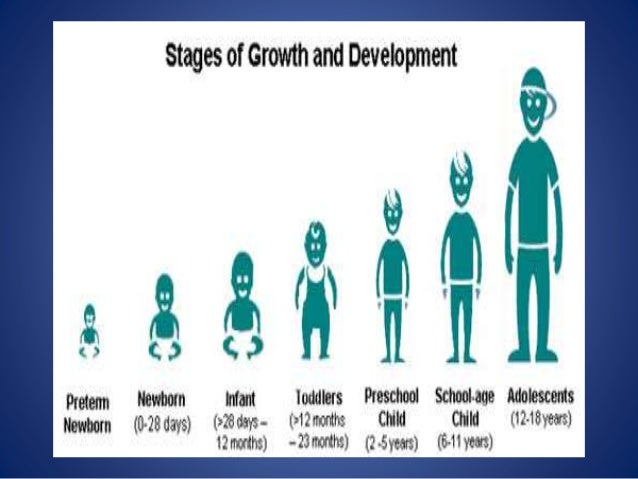 Stages of Growth and Development

Preterm Newborn

Newborn (0-28 days)

Infant (>28 days – 12 months)

Toddlers (>12 months – 23 months)

Preschool Child (2 -5 years)

School-age Child (6-11 years)

Adolescents (12-18 years)